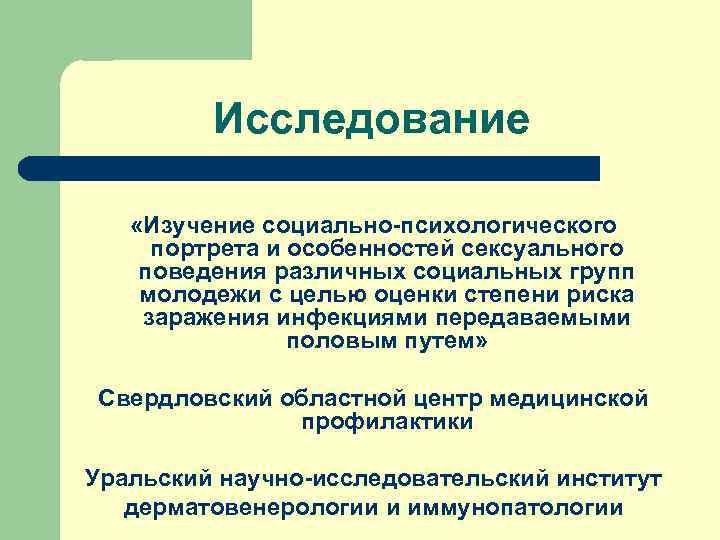 Исследование

«Изучение социально-психологического портрета и особенностей сексуального поведения различных социальных групп молодежи с целью оценки степени риска заражения инфекциями передаваемыми половым путем»

Свердловский областной центр медицинской профилактики

Уральский научно-исследовательский институт дерматовенерологии и иммунопатологии